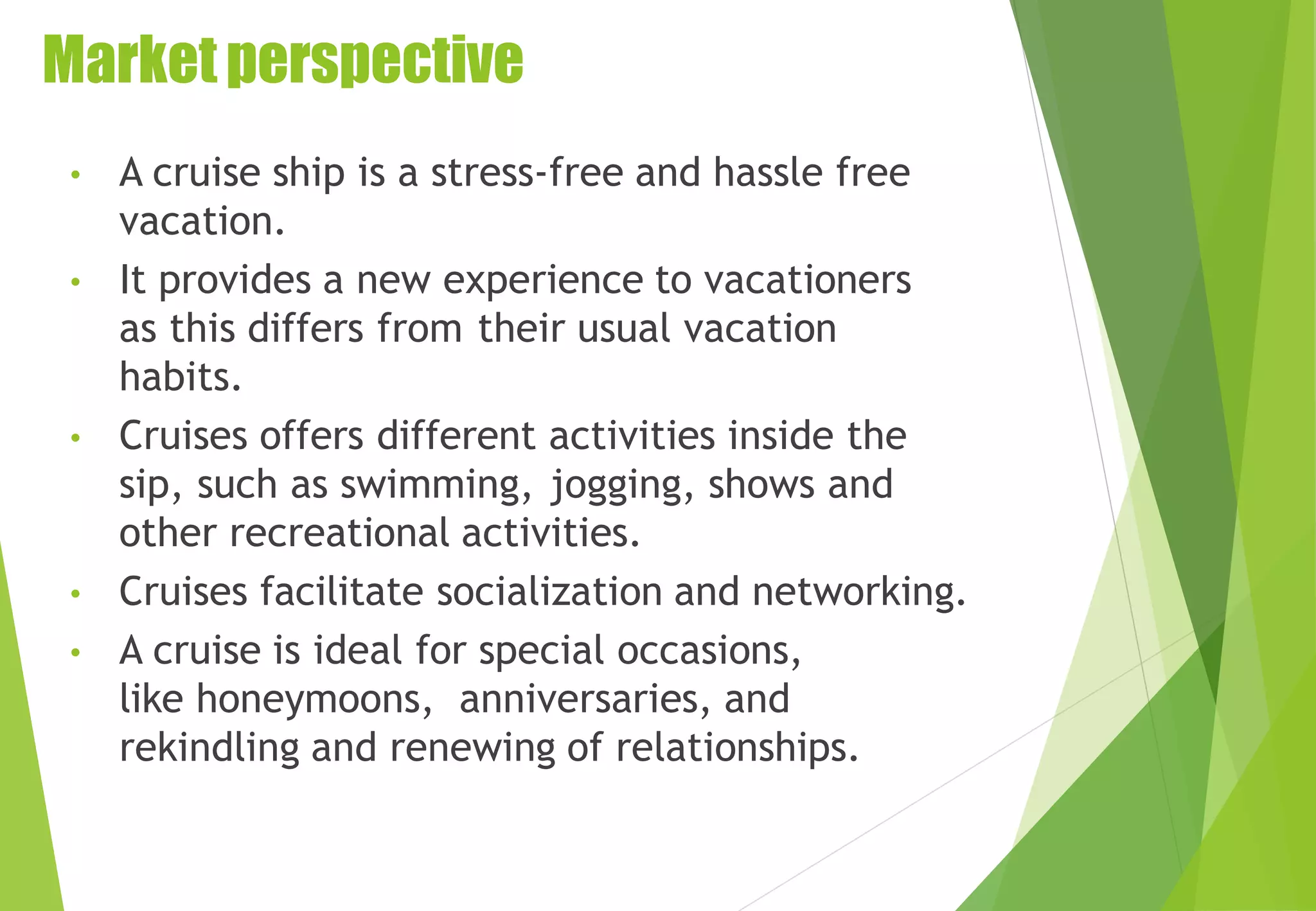 Market perspective

• A cruise ship is a stress-free and hassle free vacation.

• It provides a new experience to vacationers as this differs from their usual vacation habits.

• Cruises offers different activities inside the sip, such as swimming, jogging, shows and other recreational activities.

• Cruises facilitate socialization and networking.

• A cruise is ideal for special occasions, like honeymoons, anniversaries, and rekindling and renewing of relationships.